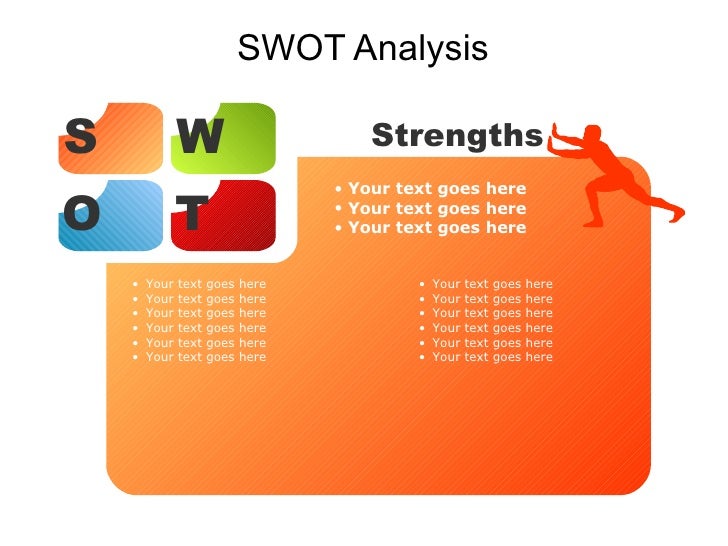 SWOT Analysis

S W
O T

Strengths

• Your text goes here
• Your text goes here
• Your text goes here

• Your text goes here
• Your text goes here
• Your text goes here
• Your text goes here
• Your text goes here
• Your text goes here

• Your text goes here
• Your text goes here
• Your text goes here
• Your text goes here
• Your text goes here
• Your text goes here